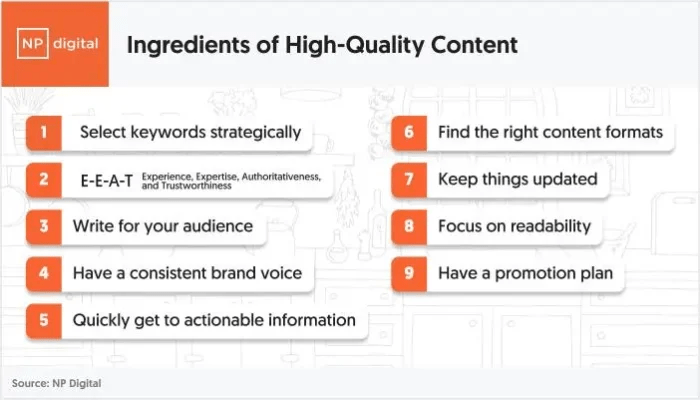 NP digital

Ingredients of High-Quality Content

1 Select keywords strategically

2 E-E-A-T Experience, Expertise, Authoritativeness, and Trustworthiness

3 Write for your audience

4 Have a consistent brand voice

5 Quickly get to actionable information

6 Find the right content formats

7 Keep things updated

8 Focus on readability

9 Have a promotion plan

Source: NP Digital